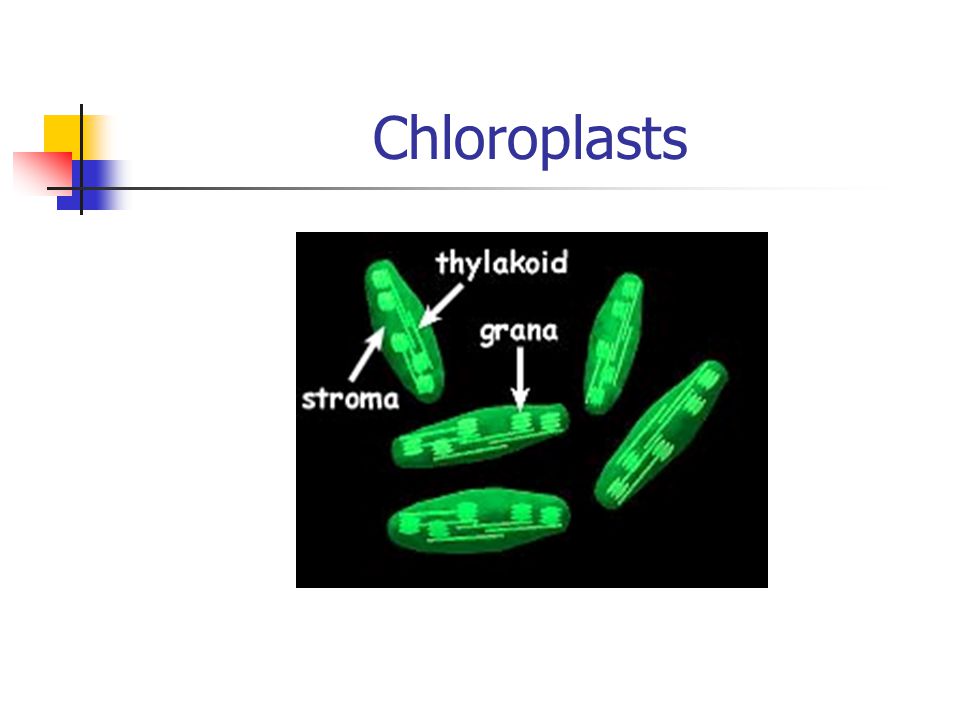 Chloroplasts

thylakoid
grana
stroma